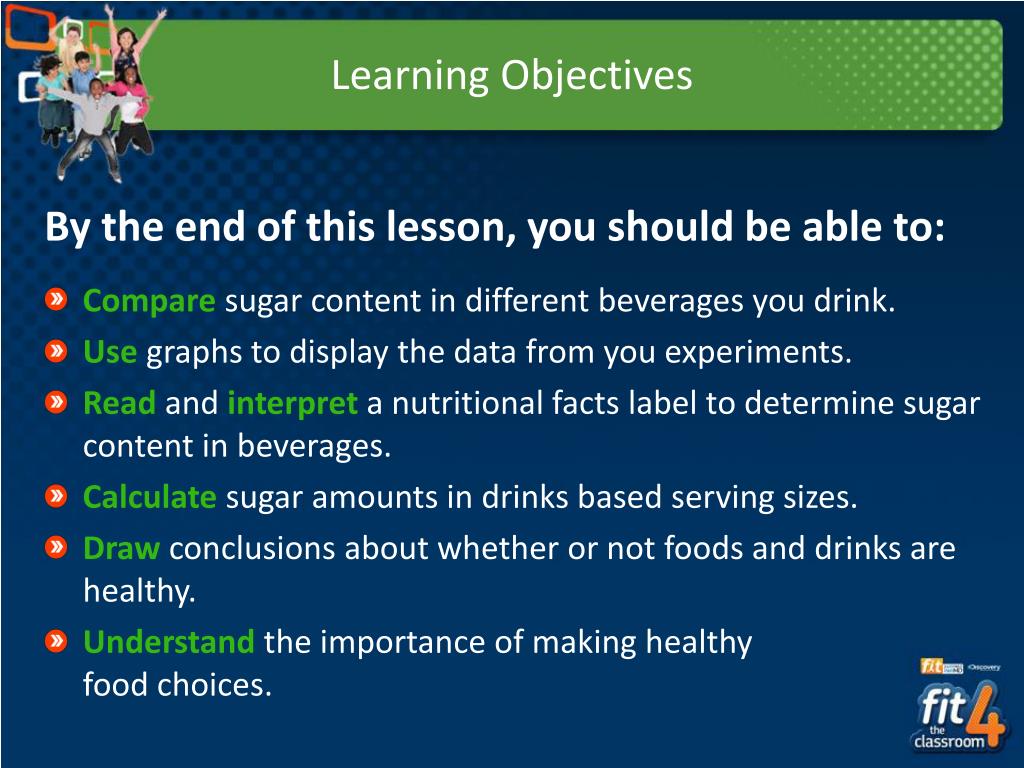 Learning Objectives

By the end of this lesson, you should be able to:

Compare sugar content in different beverages you drink.

Use graphs to display the data from you experiments.

Read and interpret a nutritional facts label to determine sugar content in beverages.

Calculate sugar amounts in drinks based serving sizes.

Draw conclusions about whether or not foods and drinks are healthy.

Understand the importance of making healthy food choices.

fit Discovery

fit 4 the classroom